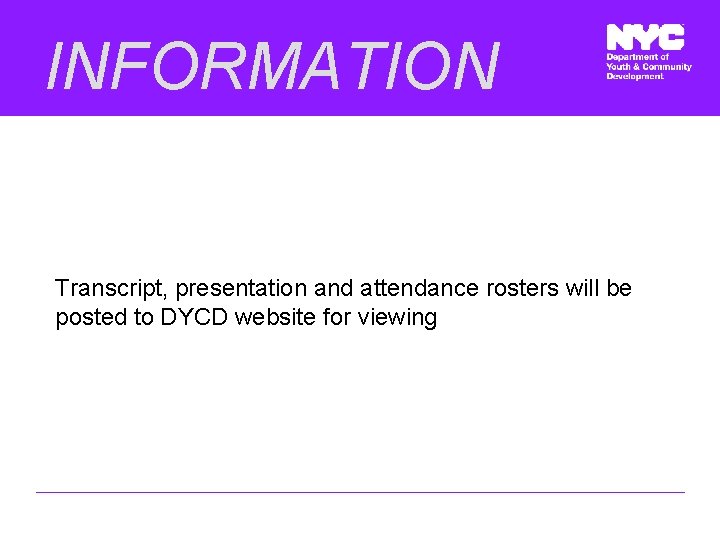 INFORMATION

NYC
Department of
Youth & Community
Development

Transcript, presentation and attendance rosters will be posted to DYCD website for viewing